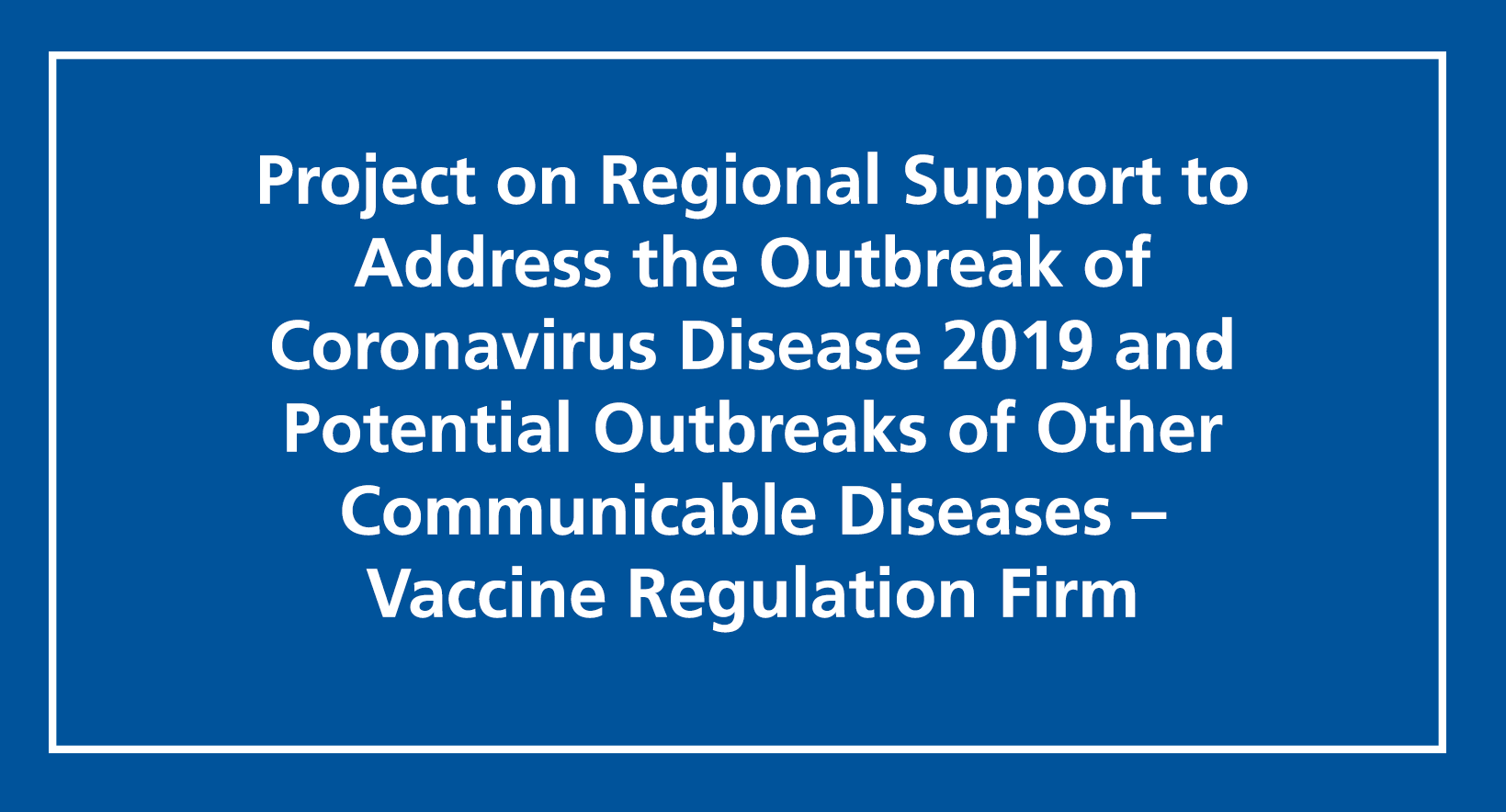 Project on Regional Support to Address the Outbreak of Coronavirus Disease 2019 and Potential Outbreaks of Other Communicable Diseases – Vaccine Regulation Firm